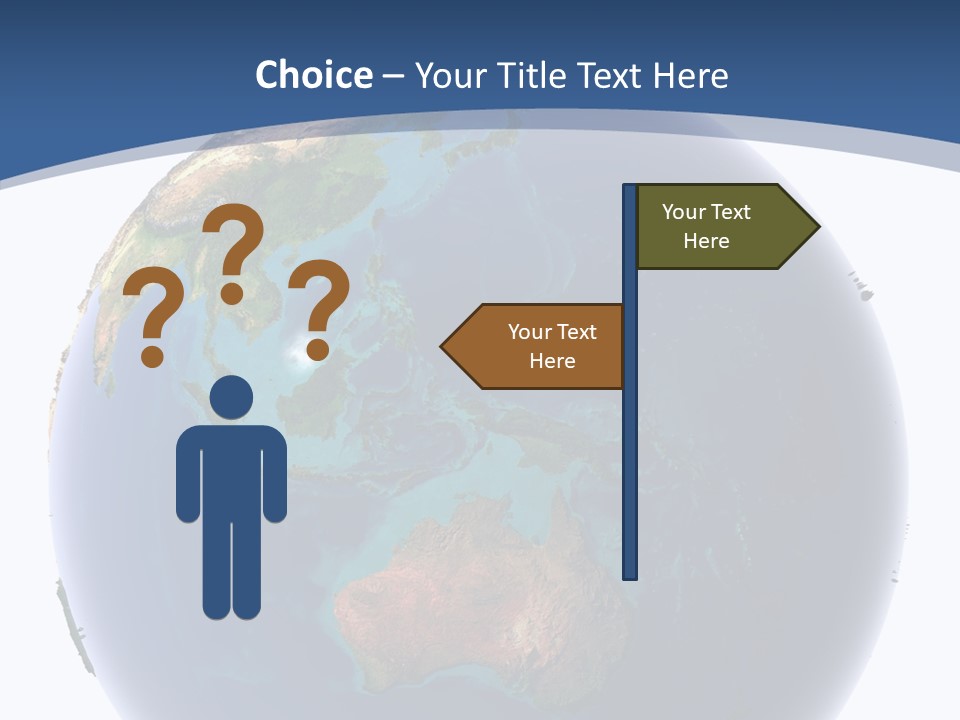 Choice – Your Title Text Here

? ? ?

Your Text Here

Your Text Here